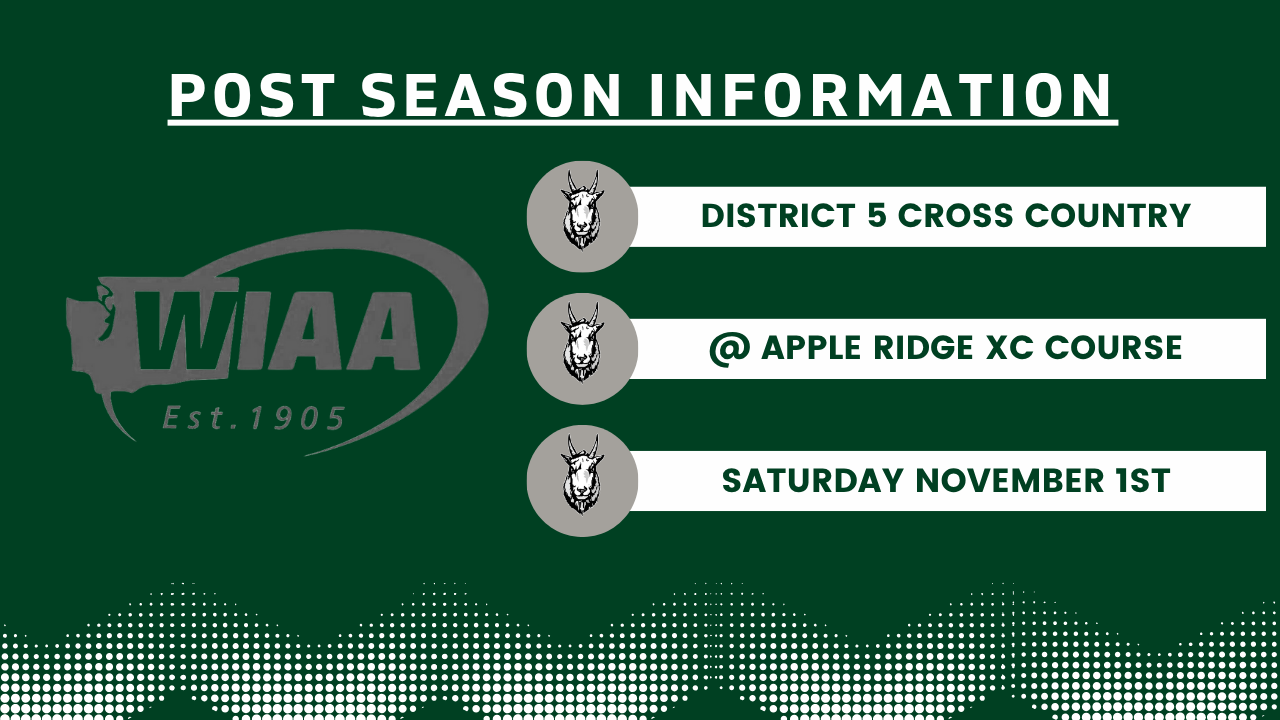 POST SEASON INFORMATION

WIAA
Est.1905

DISTRICT 5 CROSS COUNTRY

@ APPLE RIDGE XC COURSE

SATURDAY NOVEMBER 1ST